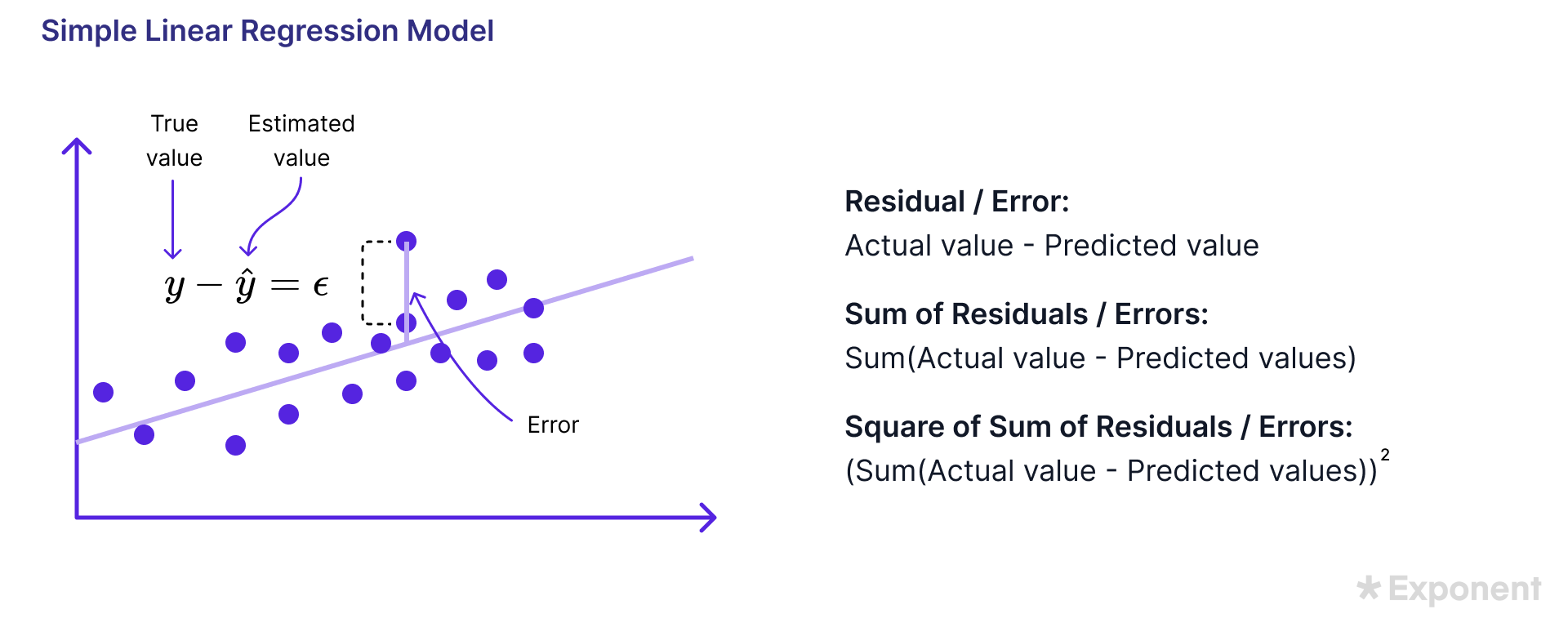 Simple Linear Regression Model

True value

Estimated value

$y - \hat{y} = \epsilon$

Error

Residual / Error:
Actual value - Predicted value

Sum of Residuals / Errors:
Sum(Actual value - Predicted values)

Square of Sum of Residuals / Errors:
(Sum(Actual value - Predicted values))$^2$

Exponent